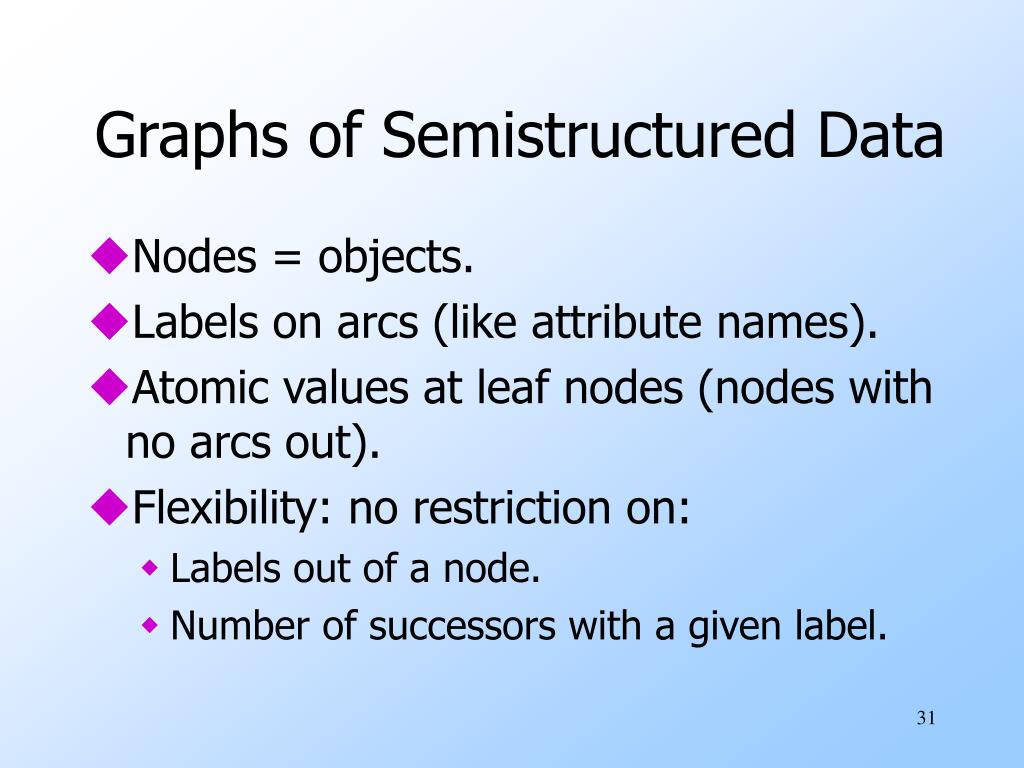 Graphs of Semistructured Data

◆Nodes = objects.

◆Labels on arcs (like attribute names).

◆Atomic values at leaf nodes (nodes with no arcs out).

◆Flexibility: no restriction on:

◆ Labels out of a node.

◆ Number of successors with a given label.

31